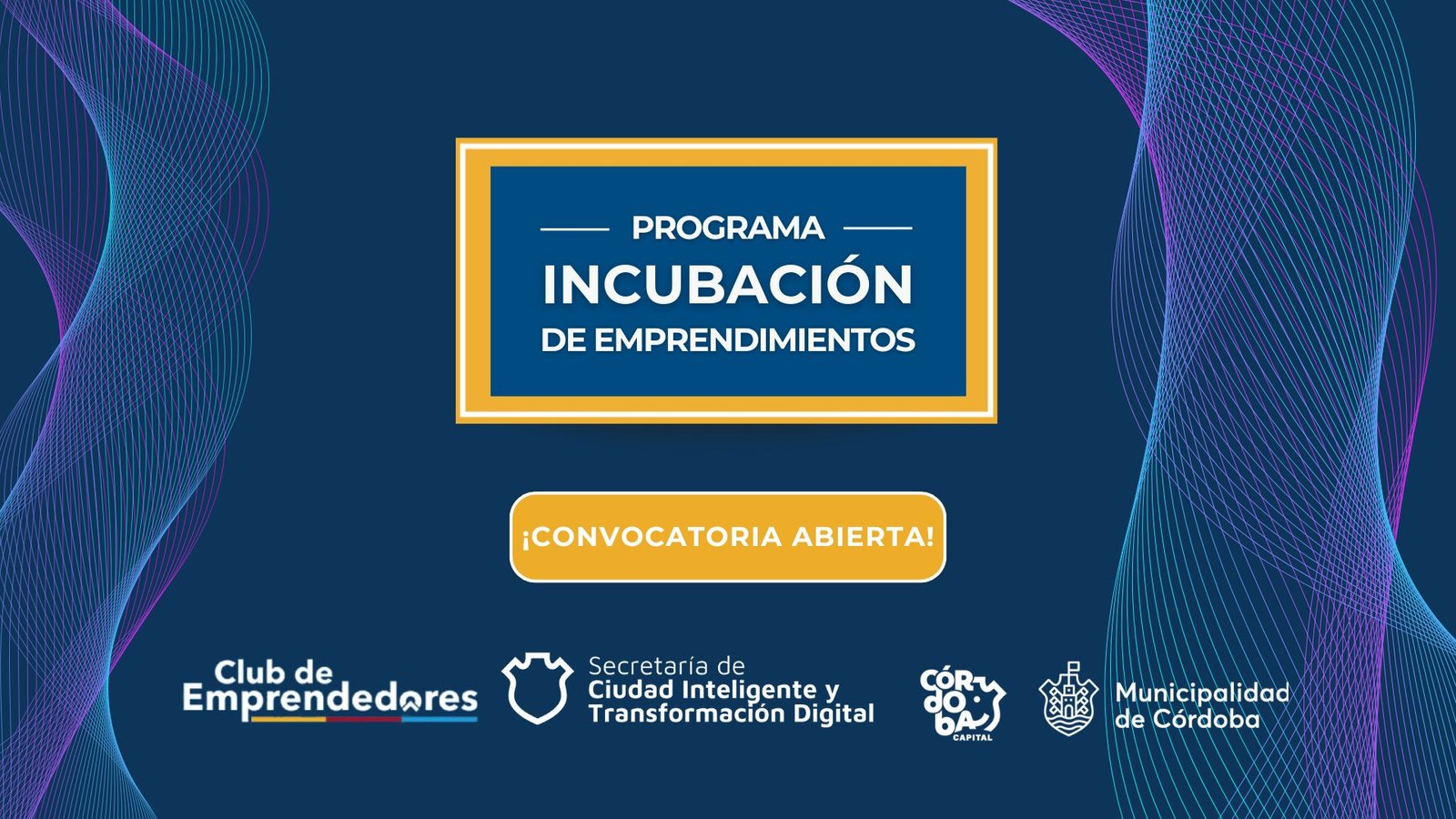 PROGRAMA
INCUBACIÓN
DE EMPRENDIMIENTOS

¡CONVOCATORIA ABIERTA!

Club de Emprendedores

Secretaría de Ciudad Inteligente y Transformación Digital

CÓRDOBA CAPITAL

Municipalidad de Córdoba